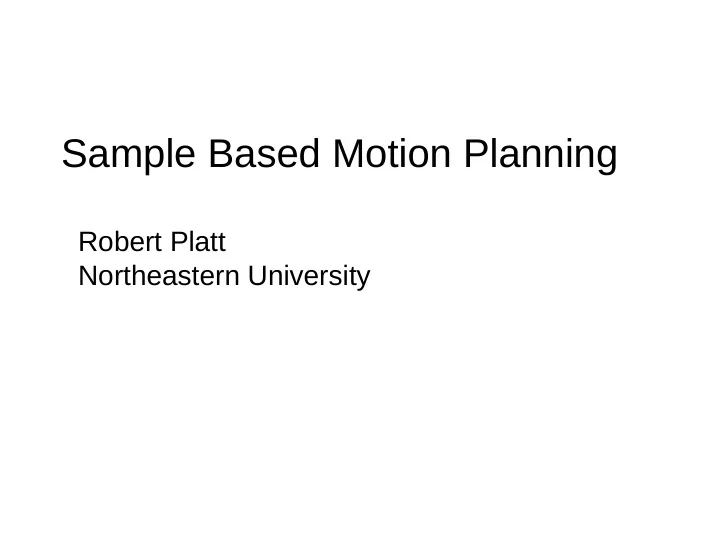 Sample Based Motion Planning

Robert Platt
Northeastern University